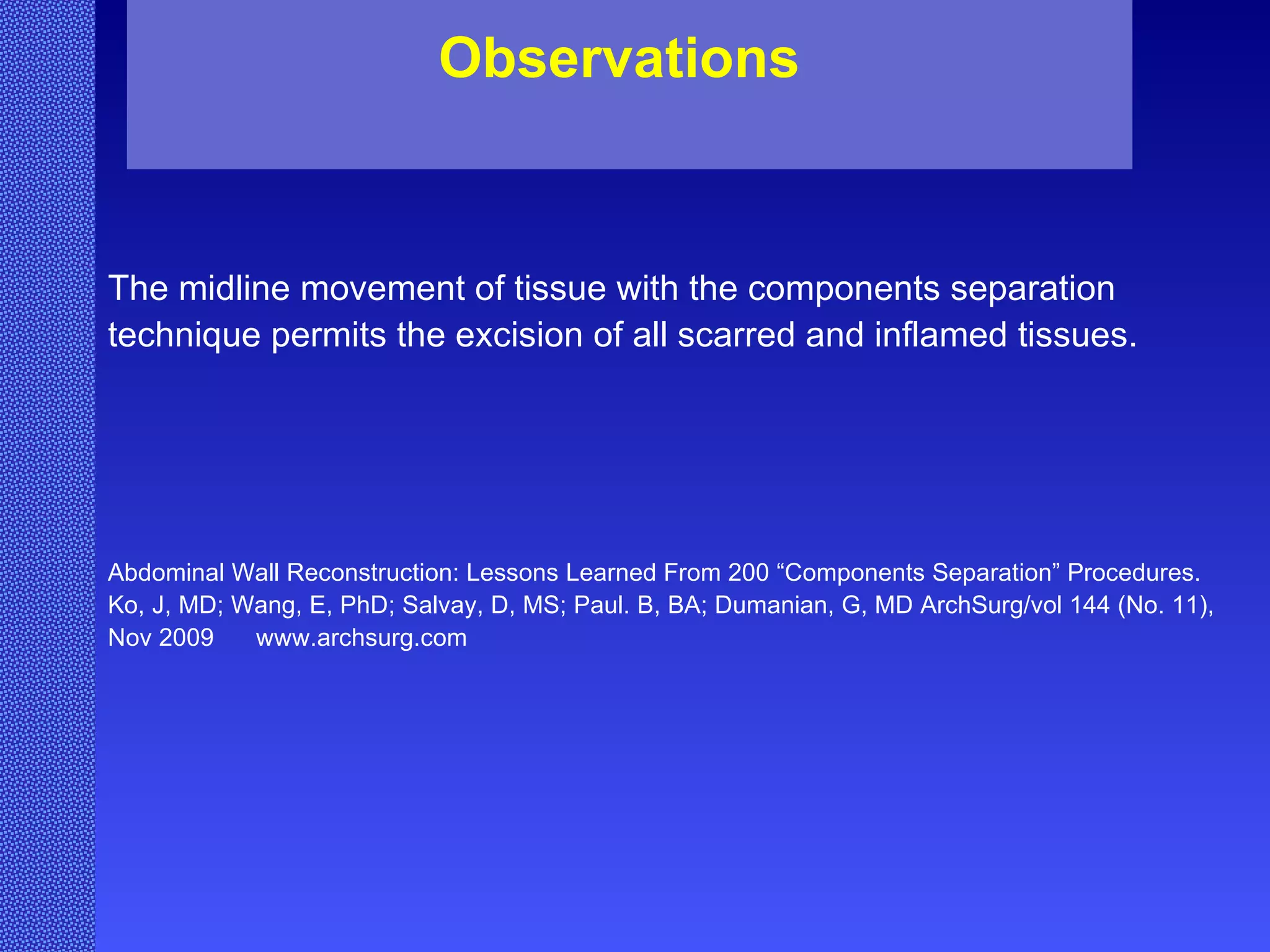 Observations

The midline movement of tissue with the components separation technique permits the excision of all scarred and inflamed tissues.

Abdominal Wall Reconstruction: Lessons Learned From 200 “Components Separation” Procedures. Ko, J, MD; Wang, E, PhD; Salvay, D, MS; Paul. B, BA; Dumanian, G, MD ArchSurg/vol 144 (No. 11), Nov 2009 www.archsurg.com